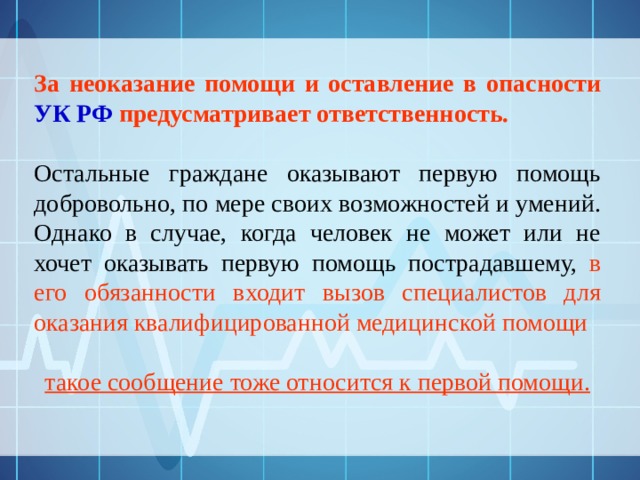 За неоказание помощи и оставление в опасности УК РФ предусматривает ответственность.

Остальные граждане оказывают первую помощь добровольно, по мере своих возможностей и умений. Однако в случае, когда человек не может или не хочет оказывать первую помощь пострадавшему, в его обязанности входит вызов специалистов для оказания квалифицированной медицинской помощи

такое сообщение тоже относится к первой помощи.